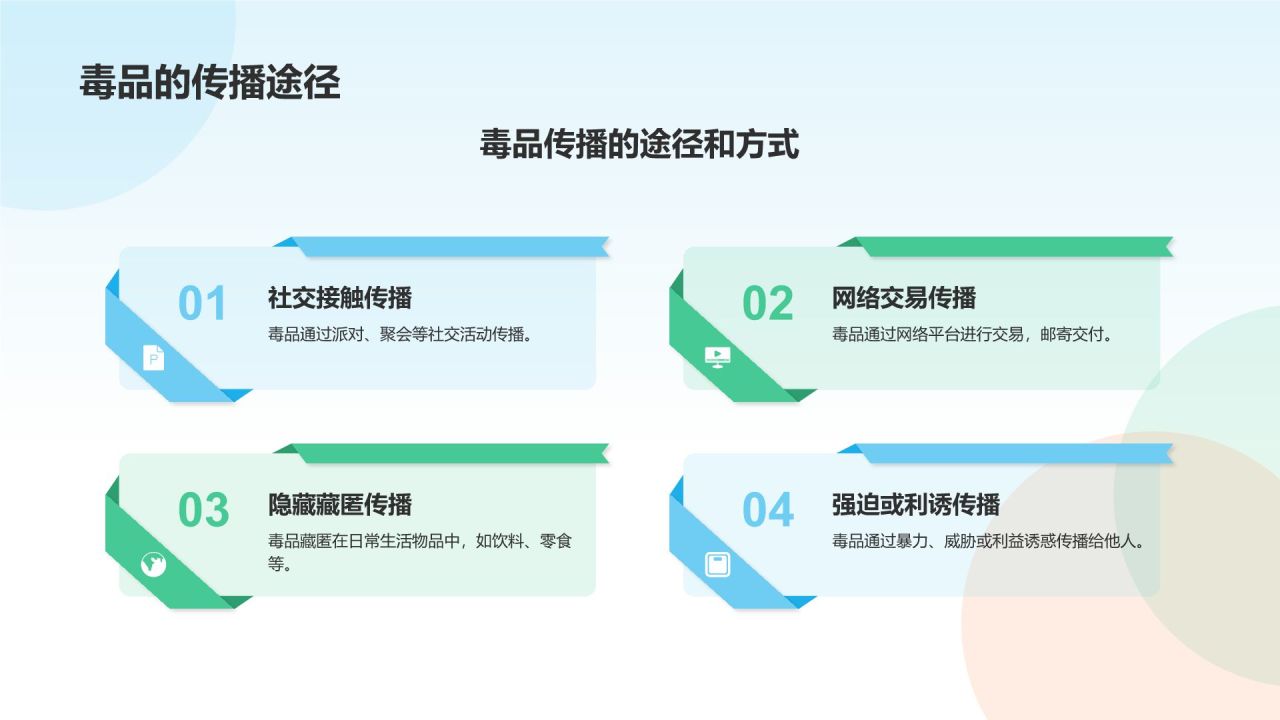 毒品的传播途径

毒品传播的途径和方式

01

社交接触传播

毒品通过派对、聚会等社交活动传播。

02

网络交易传播

毒品通过网络平台进行交易，邮寄交付。

03

隐藏藏匿传播

毒品藏匿在日常生活物品中，如饮料、零食等。

04

强迫或利诱传播

毒品通过暴力、威胁或利益诱惑传播给他人。